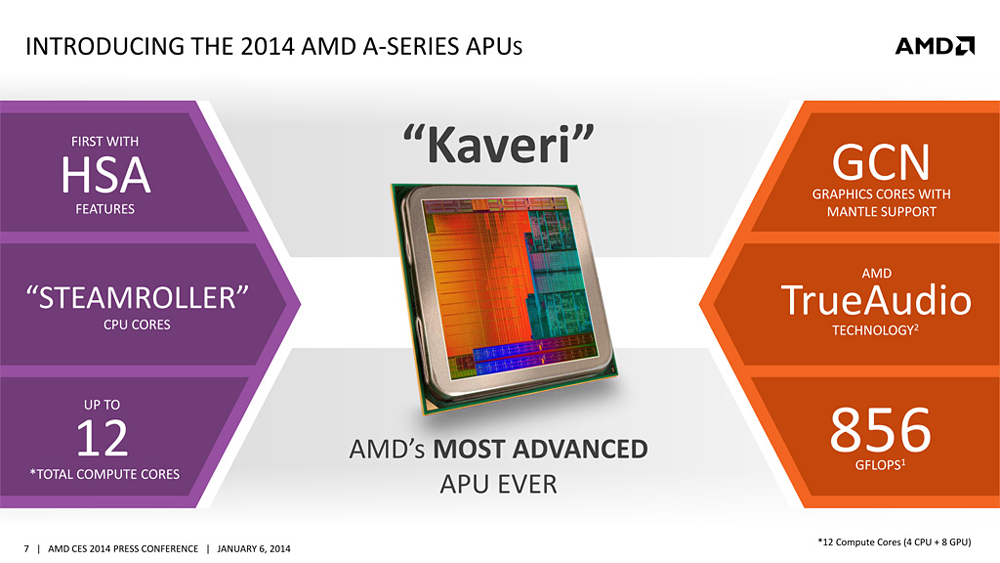 INTRODUCING THE 2014 AMD A-SERIES APUs

AMD

FIRST WITH
HSA
FEATURES

"STEAMROLLER"
CPU CORES

UP TO
12
*TOTAL COMPUTE CORES

"Kaveri"

AMD's MOST ADVANCED APU EVER

GCN
GRAPHICS CORES WITH MANTLE SUPPORT

AMD
TrueAudio
TECHNOLOGY$^2$

856
GFLOPS$^1$

7 | AMD CES 2014 PRESS CONFERENCE | JANUARY 6, 2014

*12 Compute Cores (4 CPU + 8 GPU)